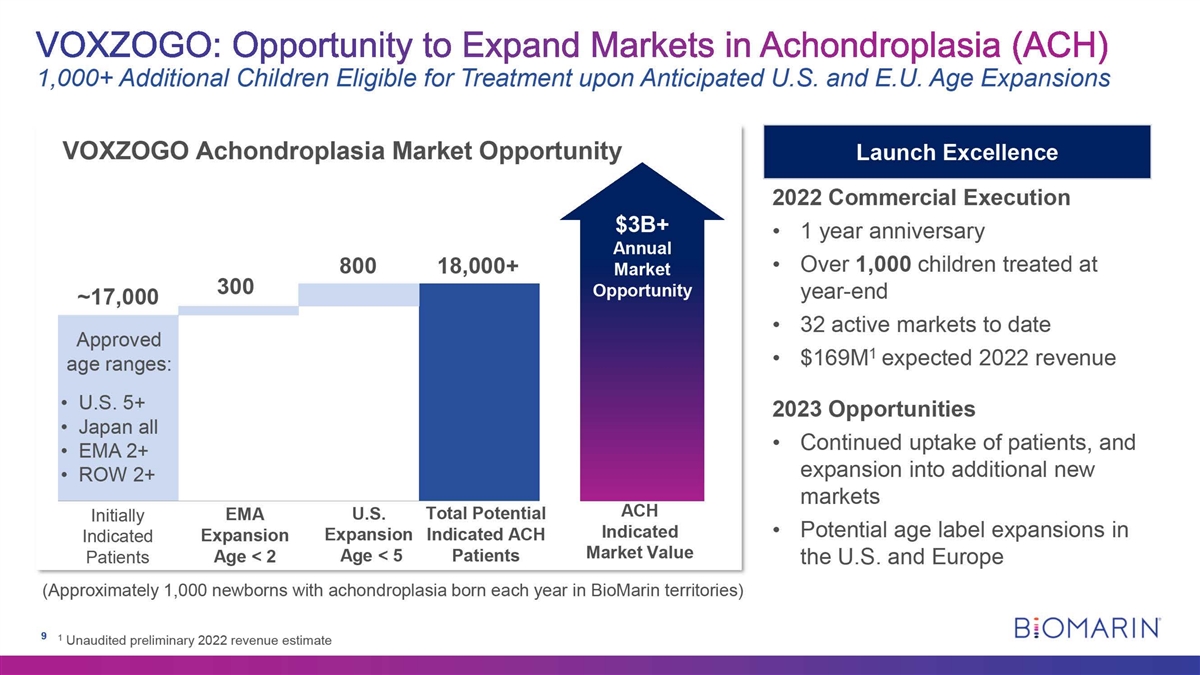 VOXZOGO: Opportunity to Expand Markets in Achondroplasia (ACH)
1,000+ Additional Children Eligible for Treatment upon Anticipated U.S. and E.U. Age Expansions

VOXZOGO Achondroplasia Market Opportunity

~17,000

Approved age ranges:
• U.S. 5+
• Japan all
• EMA 2+
• ROW 2+

300

800

18,000+

$3B+ Annual Market Opportunity

Initially Indicated Patients

EMA Expansion Age < 2

U.S. Expansion Age < 5

Total Potential Indicated ACH Patients

ACH Indicated Market Value

(Approximately 1,000 newborns with achondroplasia born each year in BioMarin territories)

Launch Excellence

2022 Commercial Execution
• 1 year anniversary
• Over 1,000 children treated at year-end
• 32 active markets to date
• $169M$^1$ expected 2022 revenue

2023 Opportunities
• Continued uptake of patients, and expansion into additional new markets
• Potential age label expansions in the U.S. and Europe

9 $^1$ Unaudited preliminary 2022 revenue estimate

BIOMARIN